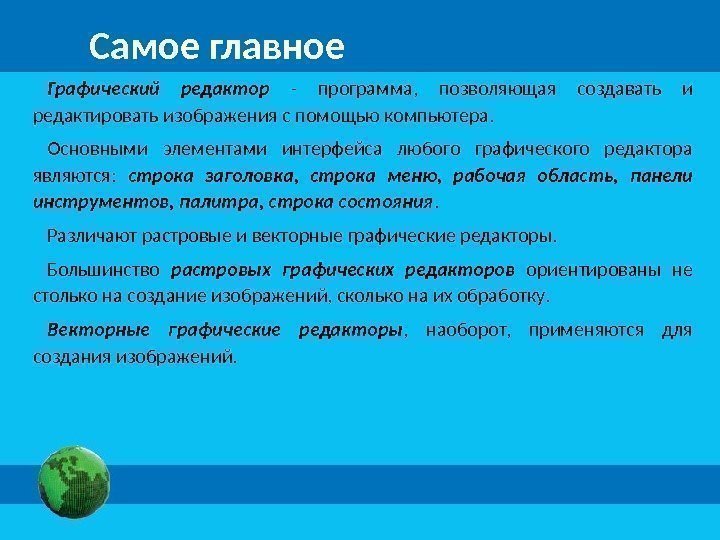 Самое главное

Графический редактор - программа, позволяющая создавать и редактировать изображения с помощью компьютера.

Основными элементами интерфейса любого графического редактора являются: строка заголовка, строка меню, рабочая область, панели инструментов, палитра, строка состояния.

Различают растровые и векторные графические редакторы.

Большинство растровых графических редакторов ориентированы не столько на создание изображений, сколько на их обработку.

Векторные графические редакторы, наоборот, применяются для создания изображений.